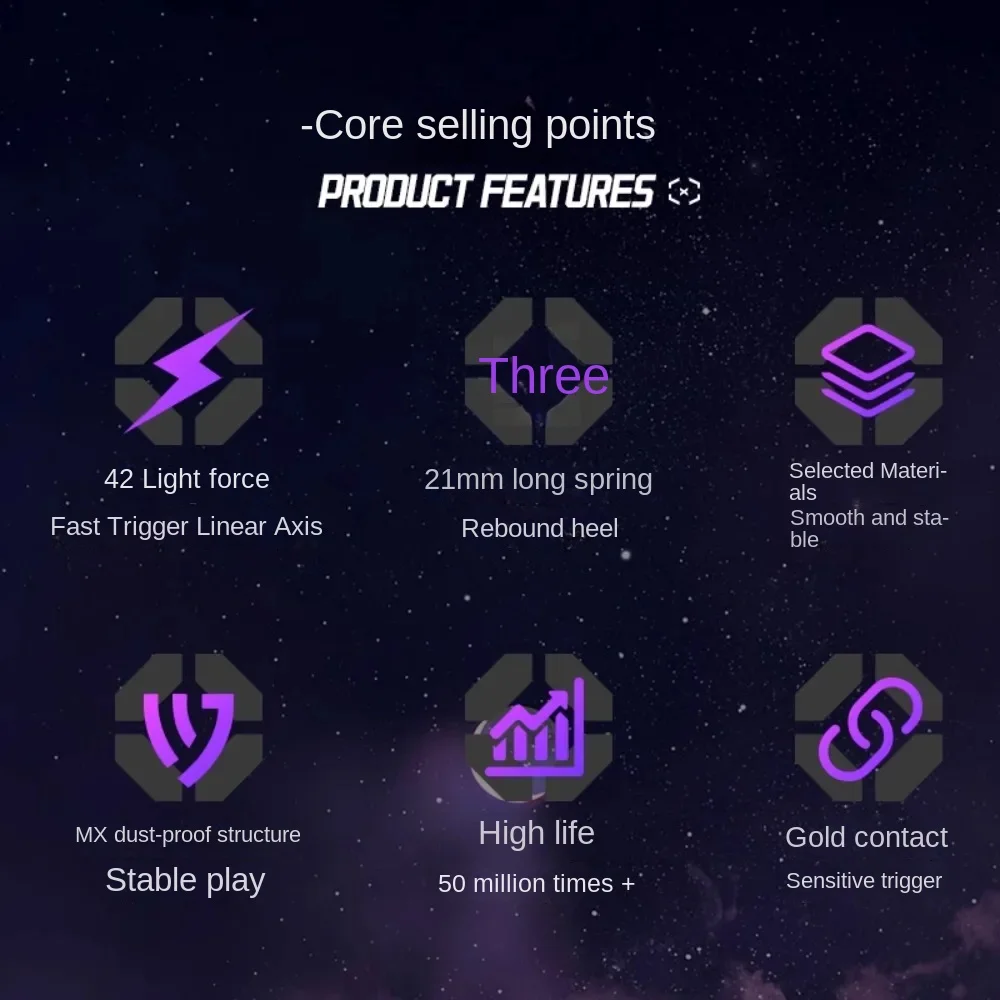 -Core selling points

PRODUCT FEATURES

42 Light force
Fast Trigger Linear Axis

Three
21mm long spring
Rebound heel

Selected Materials
Smooth and stable

MX dust-proof structure
Stable play

High life
50 million times +

Gold contact
Sensitive trigger